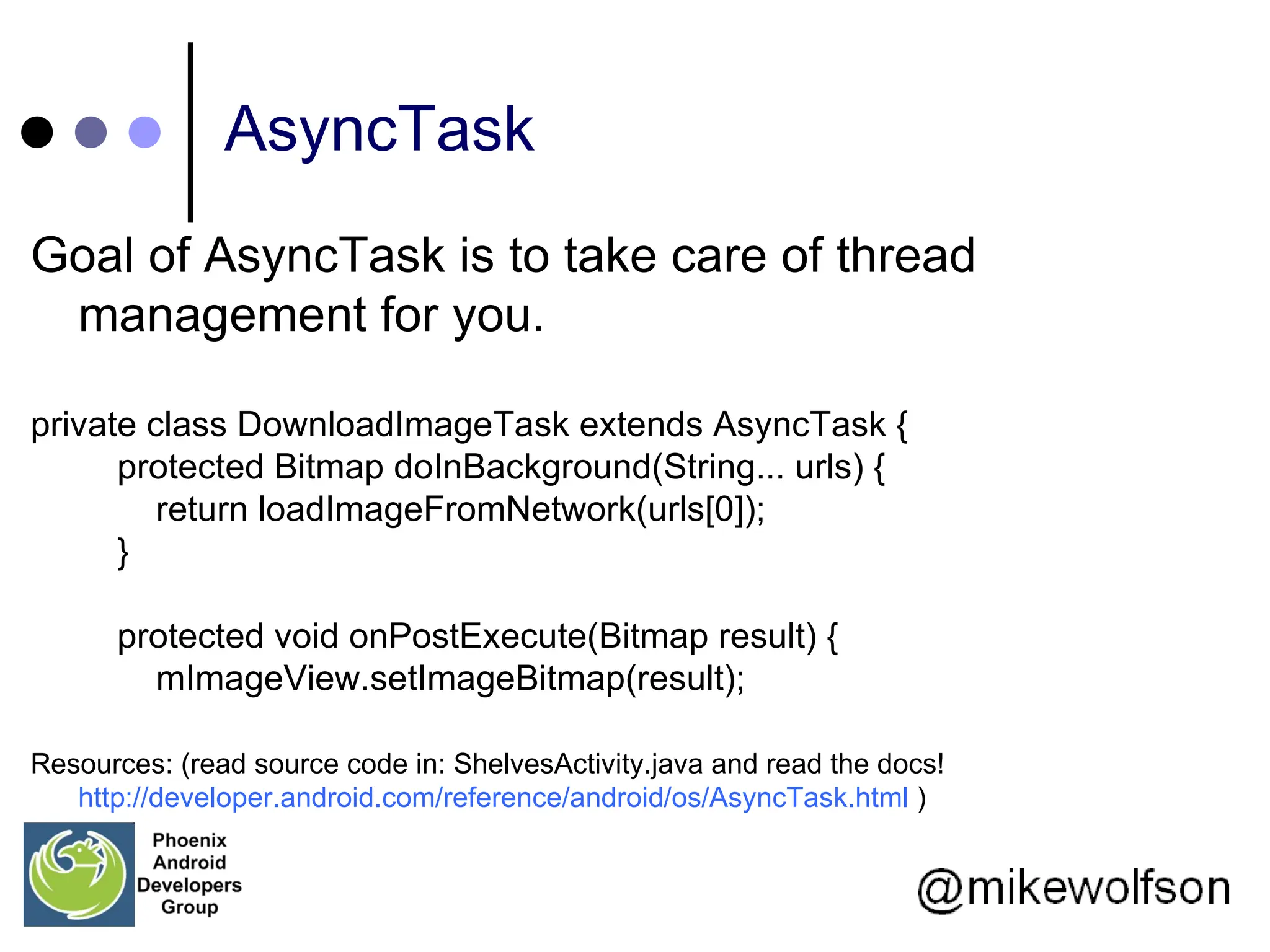 AsyncTask

Goal of AsyncTask is to take care of thread management for you.

private class DownloadImageTask extends AsyncTask {
protected Bitmap doInBackground(String... urls) {
return loadImageFromNetwork(urls[0]);
}

protected void onPostExecute(Bitmap result) {
mImageView.setImageBitmap(result);

Resources: (read source code in: ShelvesActivity.java and read the docs!
http://developer.android.com/reference/android/os/AsyncTask.html )

Phoenix Android Developers Group

@mikewolfson